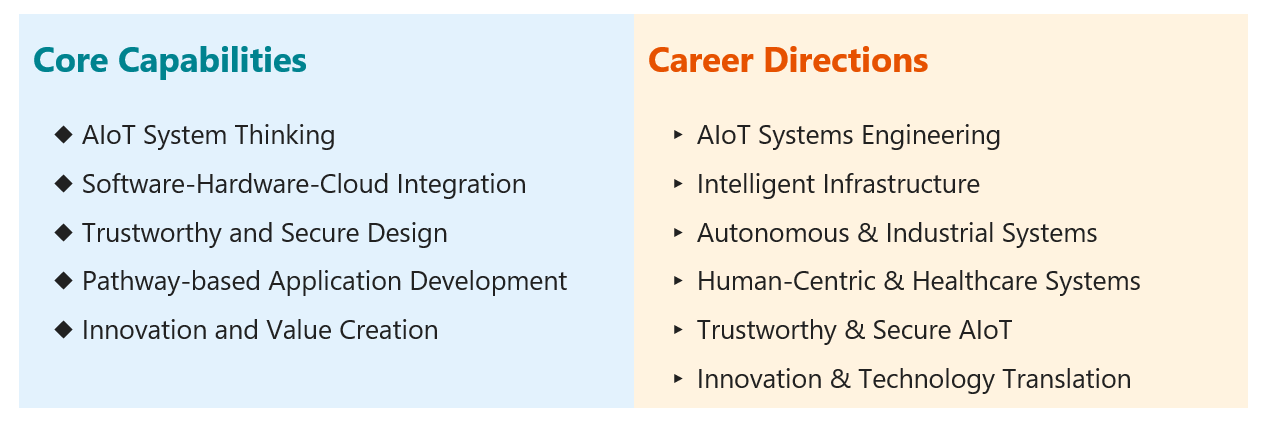 Core Capabilities

◆ AIoT System Thinking
◆ Software-Hardware-Cloud Integration
◆ Trustworthy and Secure Design
◆ Pathway-based Application Development
◆ Innovation and Value Creation

Career Directions

‣ AIoT Systems Engineering
‣ Intelligent Infrastructure
‣ Autonomous & Industrial Systems
‣ Human-Centric & Healthcare Systems
‣ Trustworthy & Secure AIoT
‣ Innovation & Technology Translation